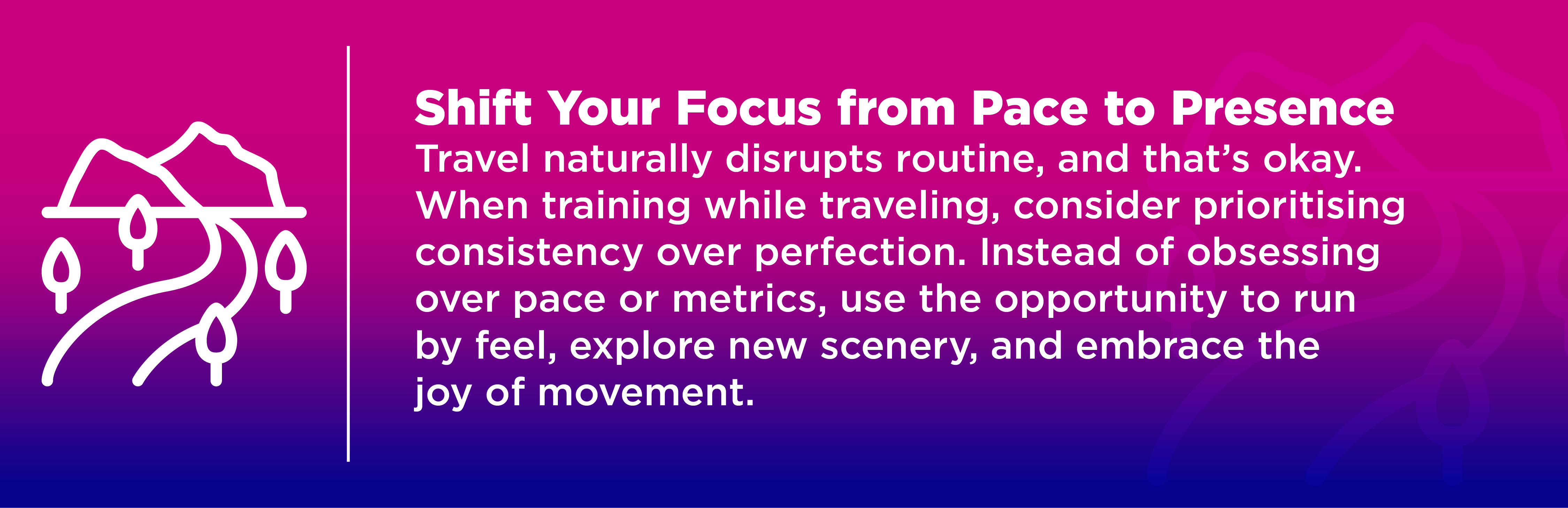 Shift Your Focus from Pace to Presence
Travel naturally disrupts routine, and that's okay. When training while traveling, consider prioritising consistency over perfection. Instead of obsessing over pace or metrics, use the opportunity to run by feel, explore new scenery, and embrace the joy of movement.